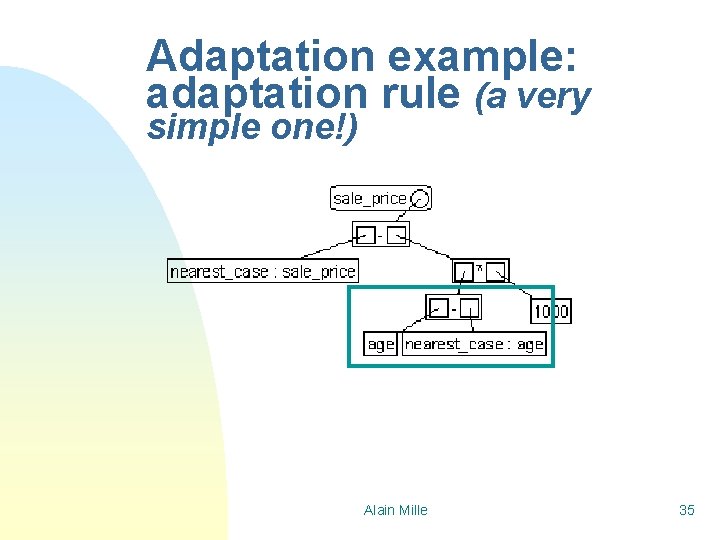 Adaptation example: adaptation rule (a very simple one!)

sale_price

-

nearest_case : sale_price

*

-

1000

age

nearest_case : age

Alain Mille

35